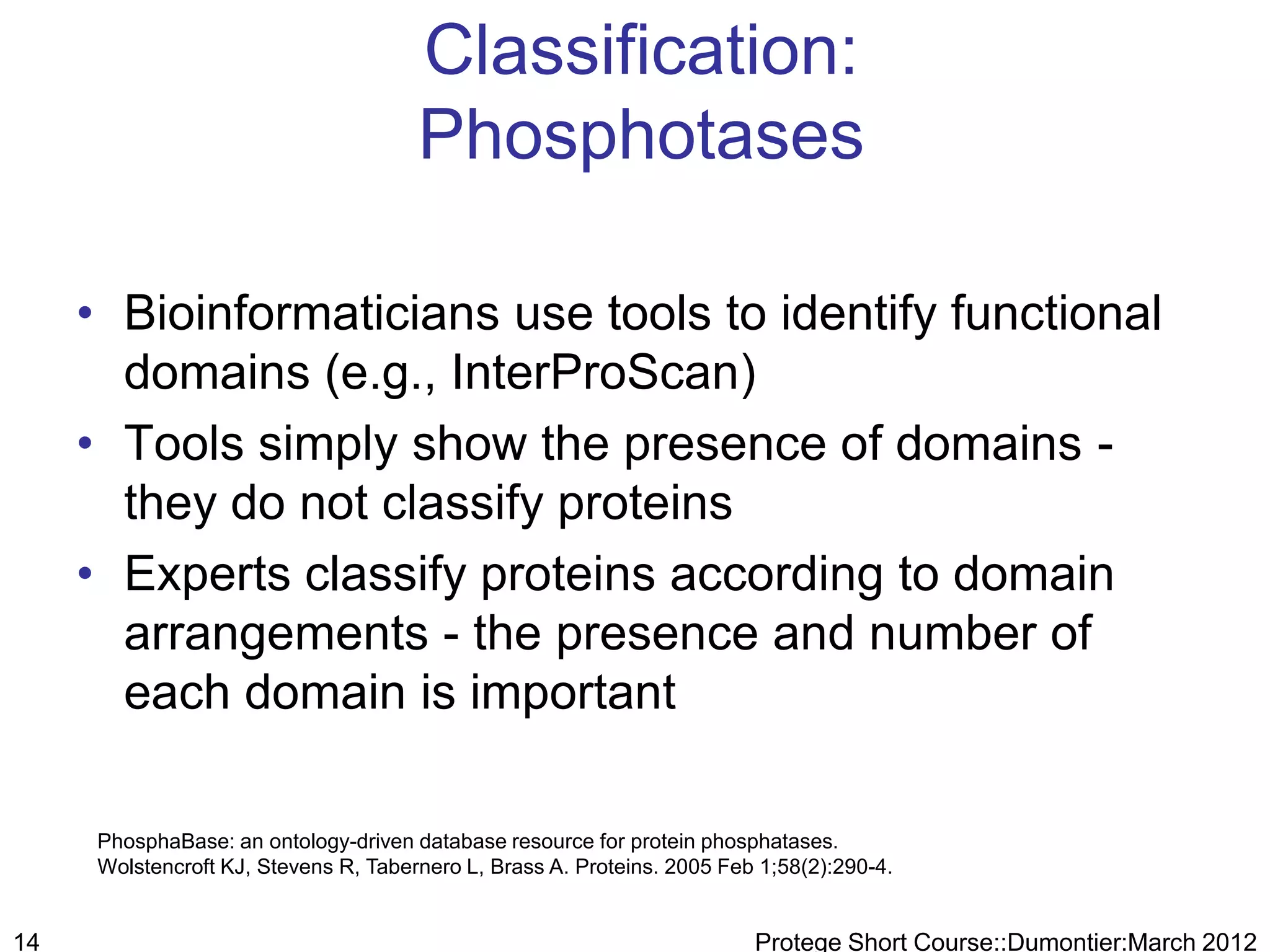 Classification: Phosphotases

• Bioinformaticians use tools to identify functional domains (e.g., InterProScan)
• Tools simply show the presence of domains - they do not classify proteins
• Experts classify proteins according to domain arrangements - the presence and number of each domain is important

PhosphaBase: an ontology-driven database resource for protein phosphatases.
Wolstencroft KJ, Stevens R, Tabernero L, Brass A. Proteins. 2005 Feb 1;58(2):290-4.

14

Protege Short Course::Dumontier:March 2012